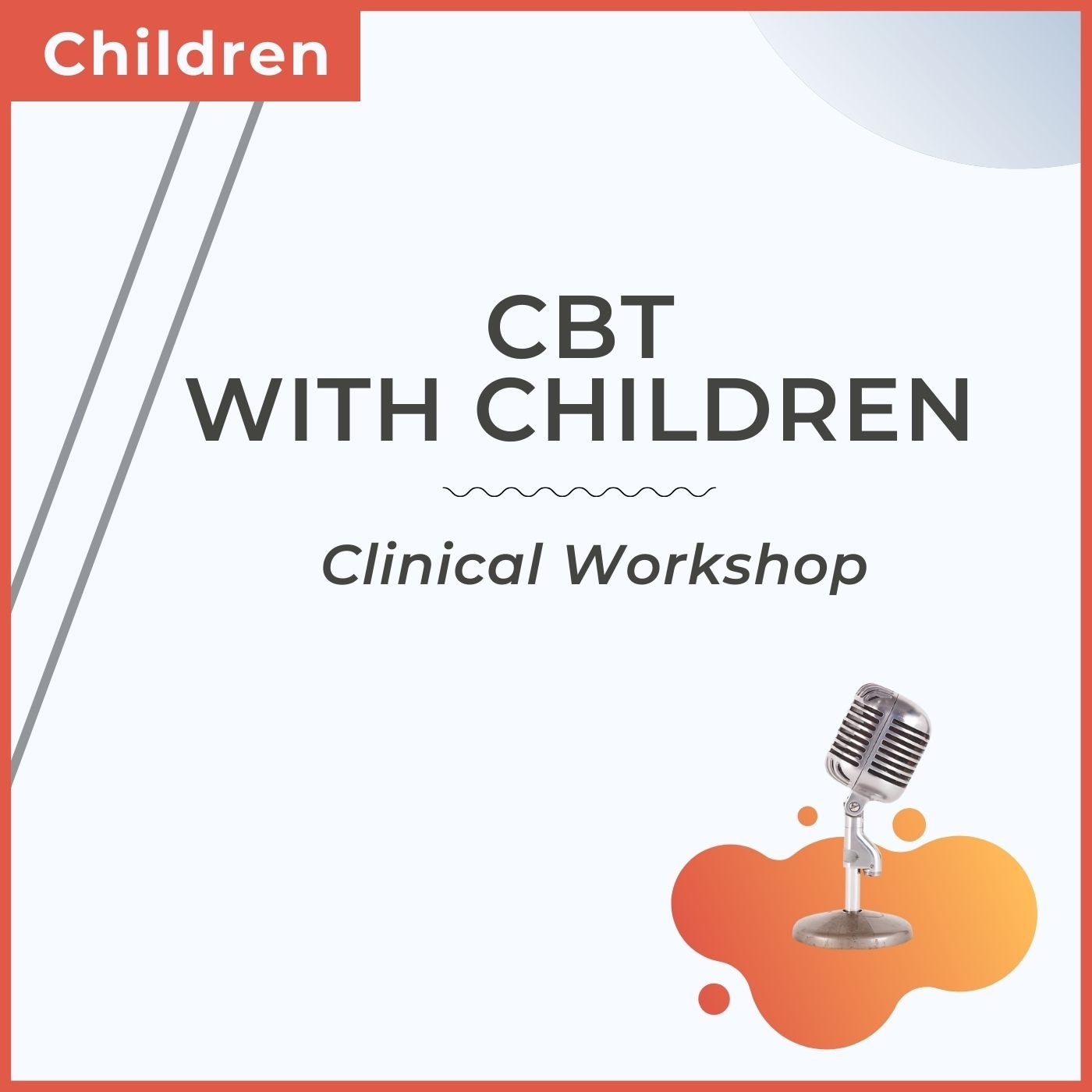 Children

CBT
WITH CHILDREN

Clinical Workshop